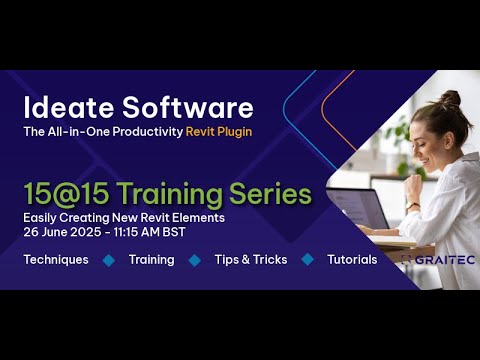 Ideate Software
The All-in-One Productivity Revit Plugin

15@15 Training Series
Easily Creating New Revit Elements
26 June 2025 - 11:15 AM BST

Techniques Training Tips & Tricks Tutorials GRAITEC